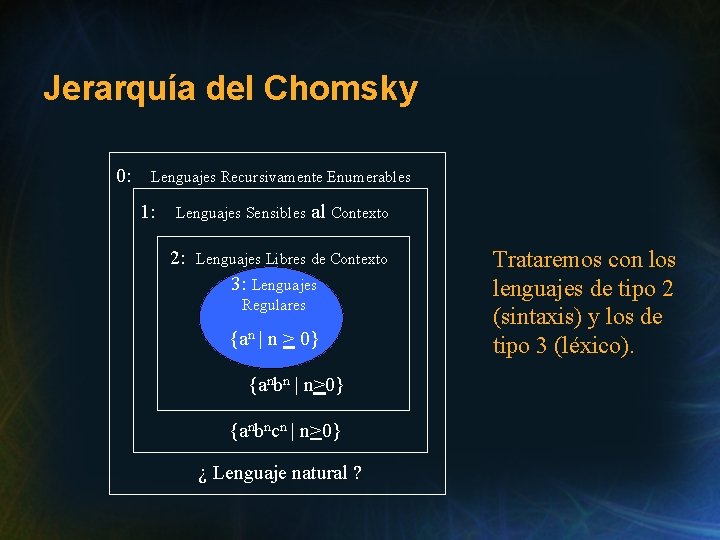 Jerarquía del Chomsky

0: Lenguajes Recursivamente Enumerables

1: Lenguajes Sensibles al Contexto

2: Lenguajes Libres de Contexto

3: Lenguajes Regulares

$\{a^n \mid n \geq 0\}$

$\{a^n b^n \mid n \geq 0\}$

$\{a^n b^n c^n \mid n \geq 0\}$

¿ Lenguaje natural ?

Trataremos con los lenguajes de tipo 2 (sintaxis) y los de tipo 3 (léxico).